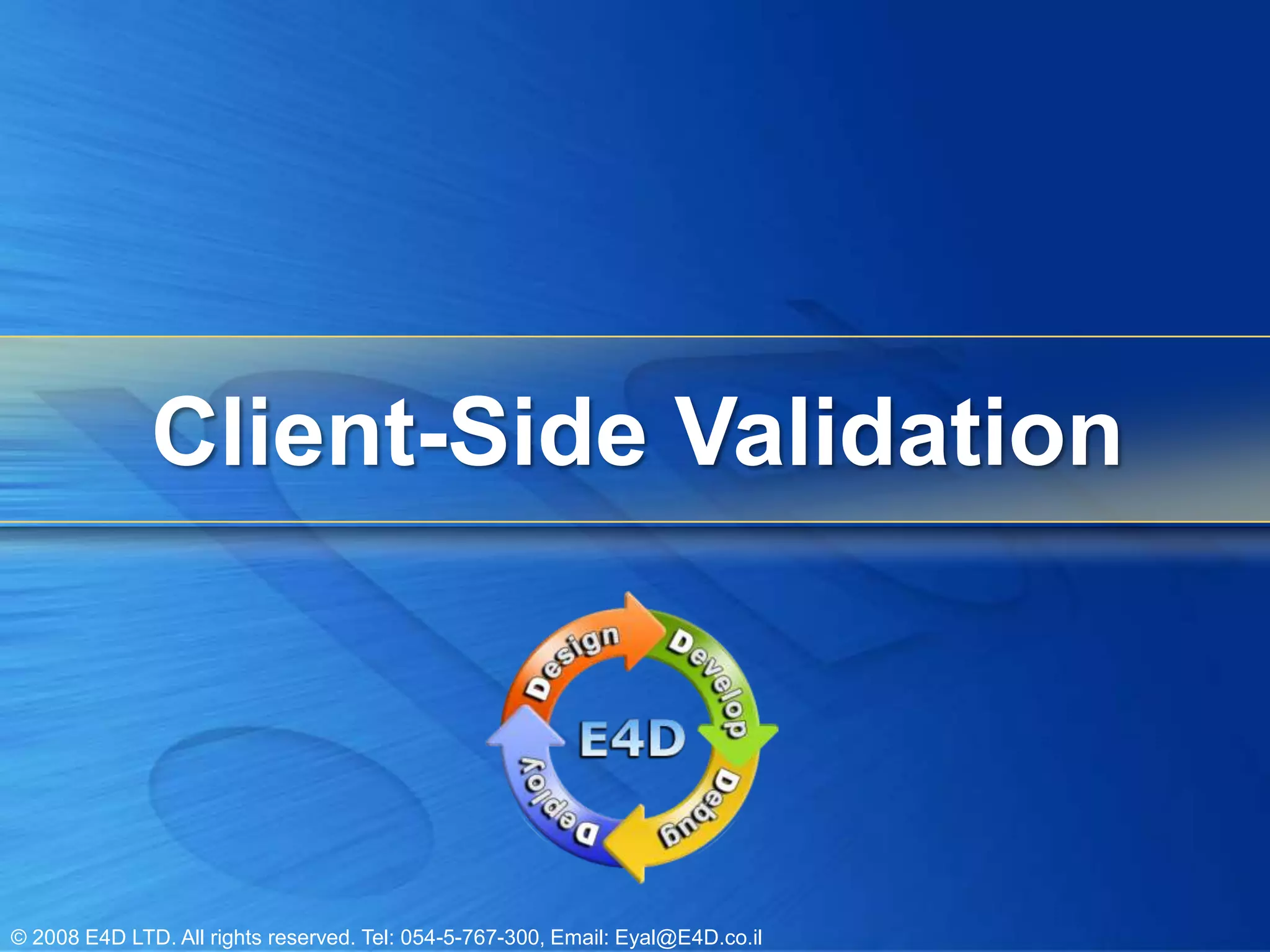 Client-Side Validation

Design
Develop
Debug
Deploy
E4D

© 2008 E4D LTD. All rights reserved. Tel: 054-5-767-300, Email: Eyal@E4D.co.il